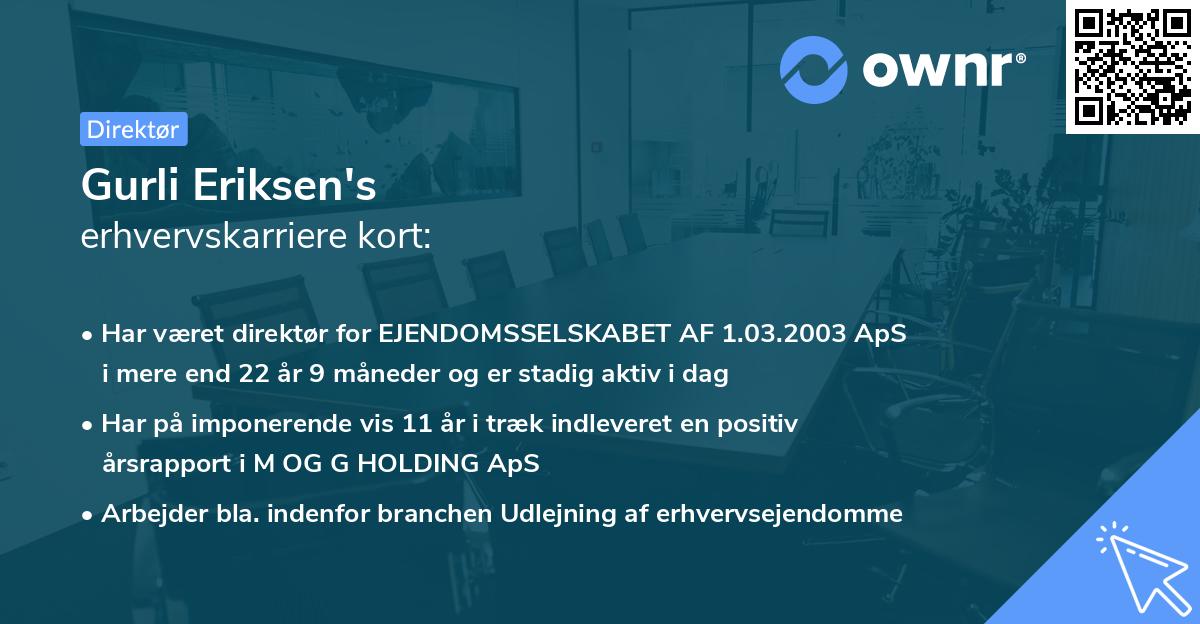 ownr®

Direktør

Gurli Eriksen's
erhvervskarriere kort:

• Har været direktør for EJENDOMSSELSKABET AF 1.03.2003 ApS i mere end 22 år 9 måneder og er stadig aktiv i dag

• Har på imponerende vis 11 år i træk indleveret en positiv årsrapport i M OG G HOLDING ApS

• Arbejder bla. indenfor branchen Udlejning af erhvervsejendomme